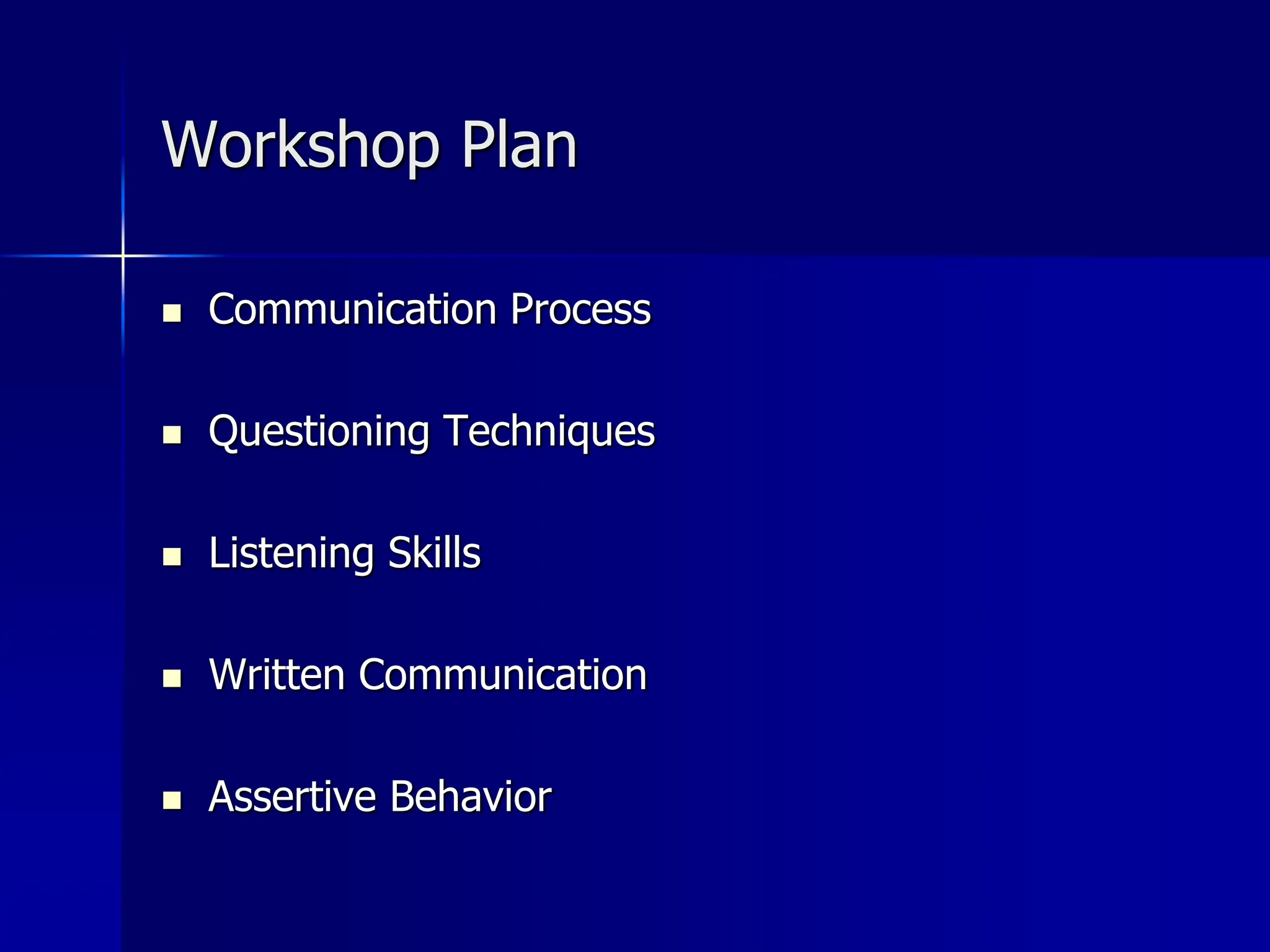 Workshop Plan

- Communication Process
- Questioning Techniques
- Listening Skills
- Written Communication
- Assertive Behavior